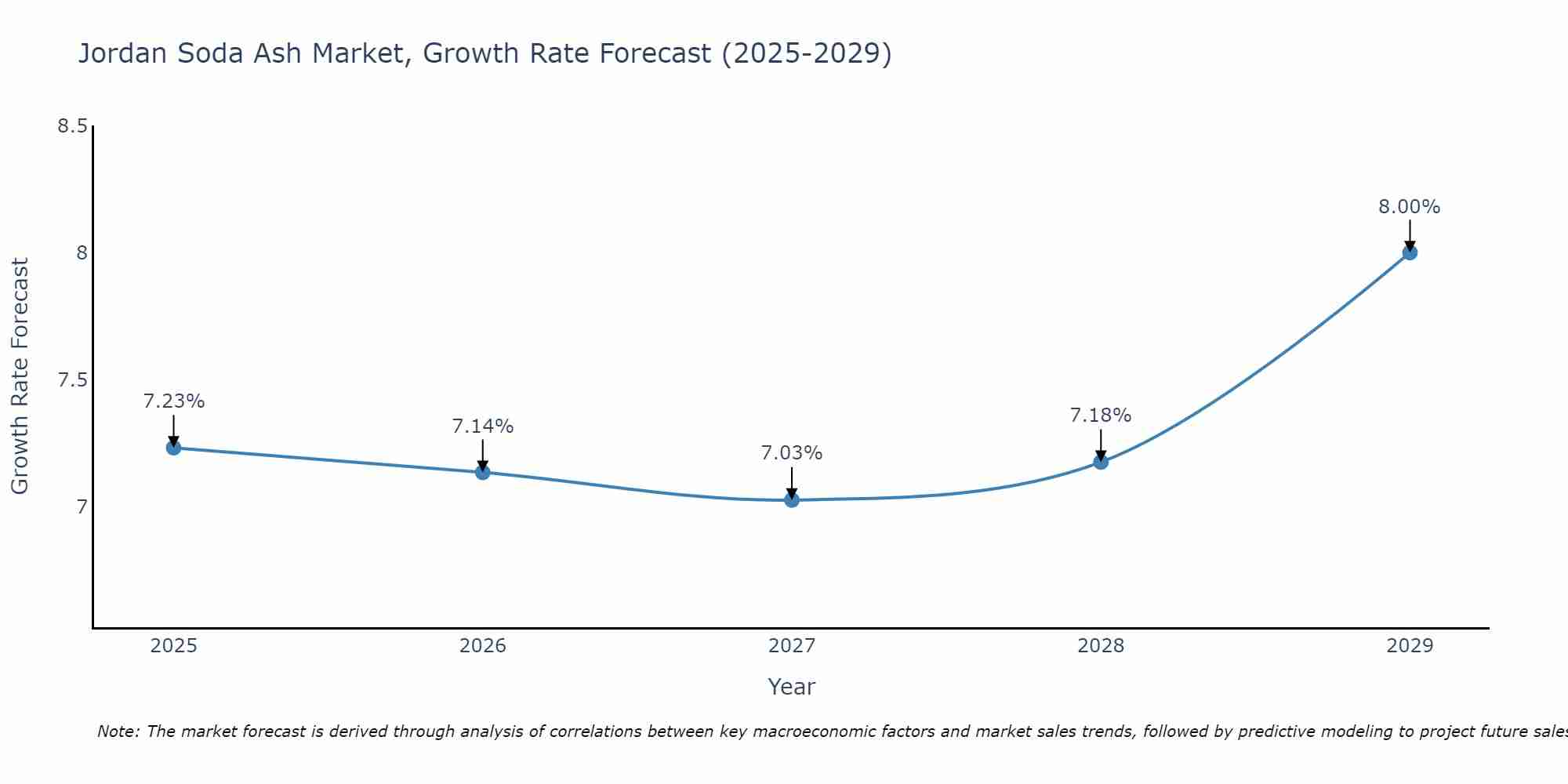 Jordan Soda Ash Market, Growth Rate Forecast (2025-2029)

Growth Rate Forecast

8.5
8
7.5
7

7.23%
7.14%
7.03%
7.18%
8.00%

2025
2026
2027
2028
2029

Year

Note: The market forecast is derived through analysis of correlations between key macroeconomic factors and market sales trends, followed by predictive modeling to project future sales